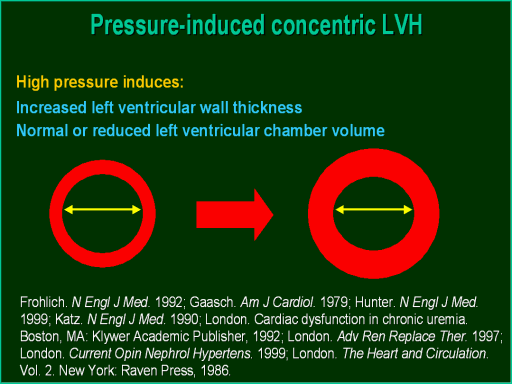 Pressure-induced concentric LVH

High pressure induces:

Increased left ventricular wall thickness

Normal or reduced left ventricular chamber volume

Frohlich. N Engl J Med. 1992; Gaasch. Am J Cardiol. 1979; Hunter. N Engl J Med. 1999; Katz. N Engl J Med. 1990; London. Cardiac dysfunction in chronic uremia. Boston, MA: Klywer Academic Publisher, 1992; London. Adv Ren Replace Ther. 1997; London. Current Opin Nephrol Hypertens. 1999; London. The Heart and Circulation. Vol. 2. New York: Raven Press, 1986.